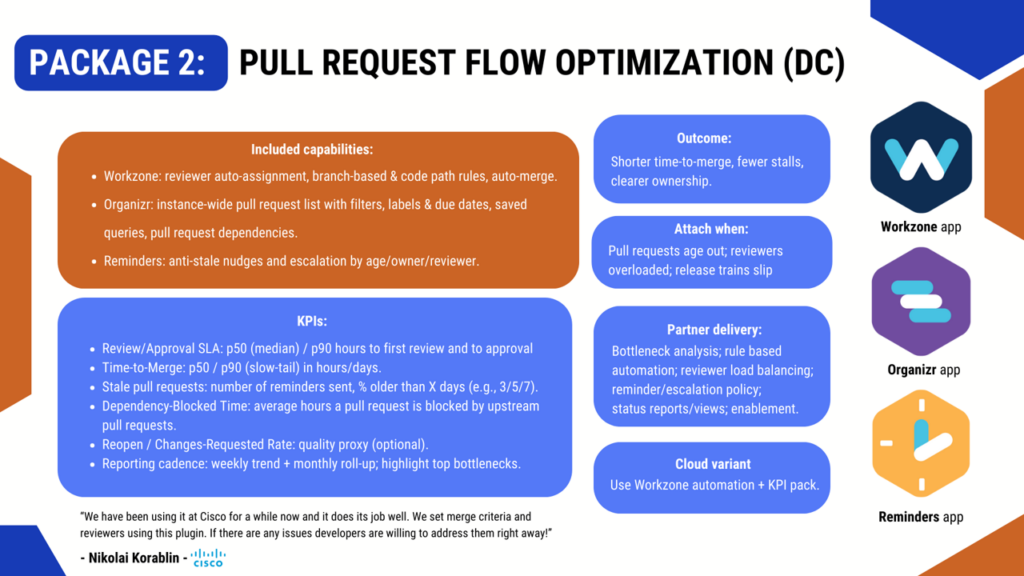 PACKAGE 2: PULL REQUEST FLOW OPTIMIZATION (DC)

Included capabilities:
- Workzone: reviewer auto-assignment, branch-based & code path rules, auto-merge.
- Organizr: instance-wide pull request list with filters, labels & due dates, saved queries, pull request dependencies.
- Reminders: anti-stale nudges and escalation by age/owner/reviewer.

KPIs:
- Review/Approval SLA: p50 (median) / p90 hours to first review and to approval
- Time-to-Merge: p50 / p90 (slow-tail) in hours/days.
- Stale pull requests: number of reminders sent, % older than X days (e.g., 3/5/7).
- Dependency-Blocked Time: average hours a pull request is blocked by upstream pull requests.
- Reopen / Changes-Requested Rate: quality proxy (optional).
- Reporting cadence: weekly trend + monthly roll-up; highlight top bottlenecks.

"We have been using it at Cisco for a while now and it does its job well. We set merge criteria and reviewers using this plugin. If there are any issues developers are willing to address them right away!"

- Nikolai Korablin - CISCO

Outcome:
Shorter time-to-merge, fewer stalls, clearer ownership.

Attach when:
Pull requests age out; reviewers overloaded; release trains slip

Partner delivery:
Bottleneck analysis; rule based automation; reviewer load balancing; reminder/escalation policy; status reports/views; enablement.

Cloud variant
Use Workzone automation + KPI pack.

Workzone app

Organizr app

Reminders app